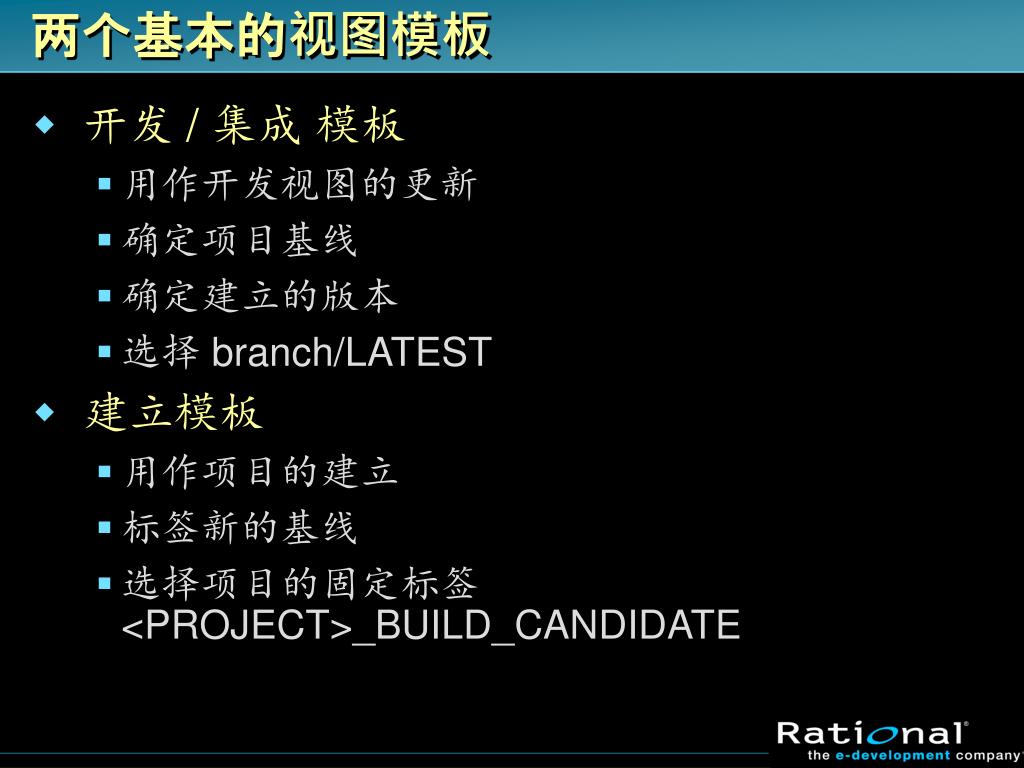 两个基本的视图模板

开发 / 集成 模板

用作开发视图的更新

确定项目基线

确定建立的版本

选择 branch/LATEST

建立模板

用作项目的建立

标签新的基线

选择项目的固定标签 <PROJECT>_BUILD_CANDIDATE

Rational®
the e-development company™